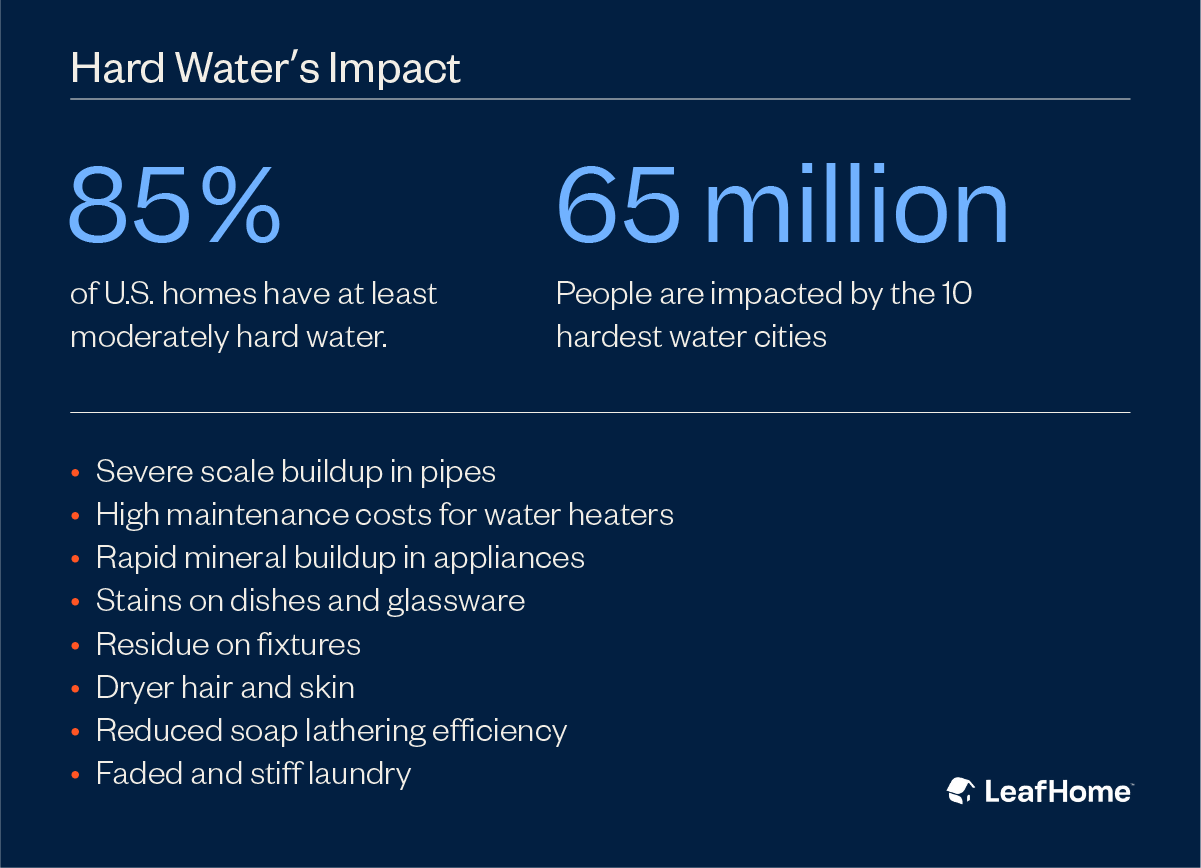 Hard Water's Impact

85%

of U.S. homes have at least moderately hard water.

65 million

People are impacted by the 10 hardest water cities

• Severe scale buildup in pipes
• High maintenance costs for water heaters
• Rapid mineral buildup in appliances
• Stains on dishes and glassware
• Residue on fixtures
• Dryer hair and skin
• Reduced soap lathering efficiency
• Faded and stiff laundry

LeafHome